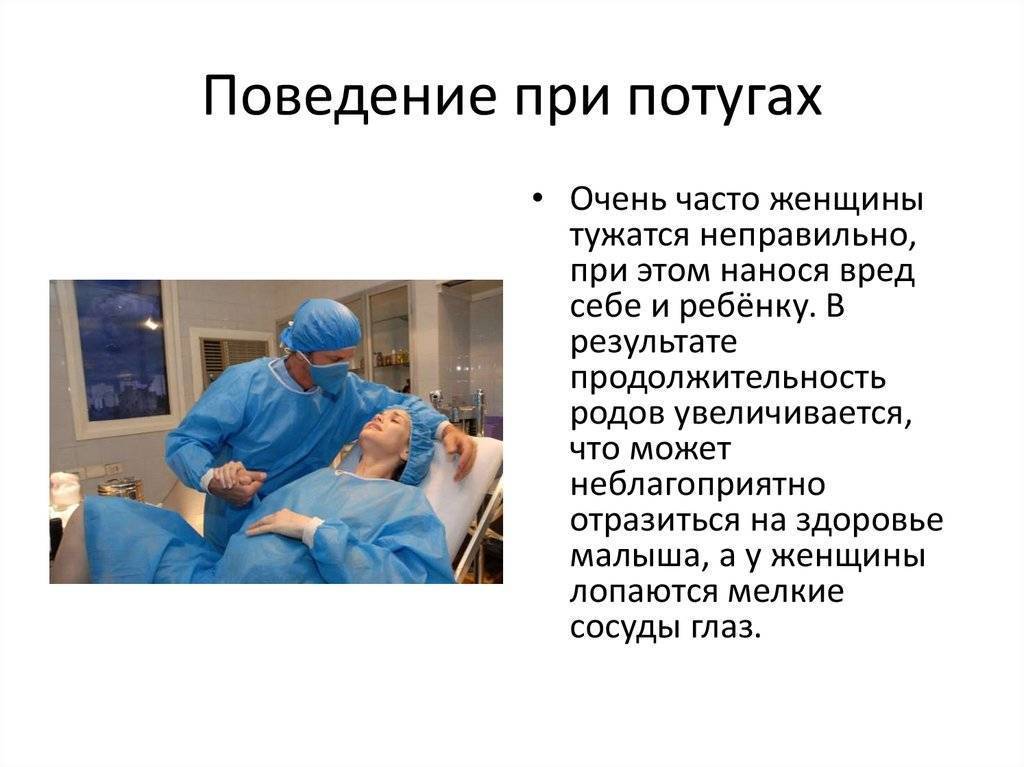 Поведение при потугах

• Очень часто женщины тужатся неправильно, при этом нанося вред себе и ребёнку. В результате продолжительность родов увеличивается, что может неблагоприятно отразиться на здоровье малыша, а у женщины лопаются мелкие сосуды глаз.